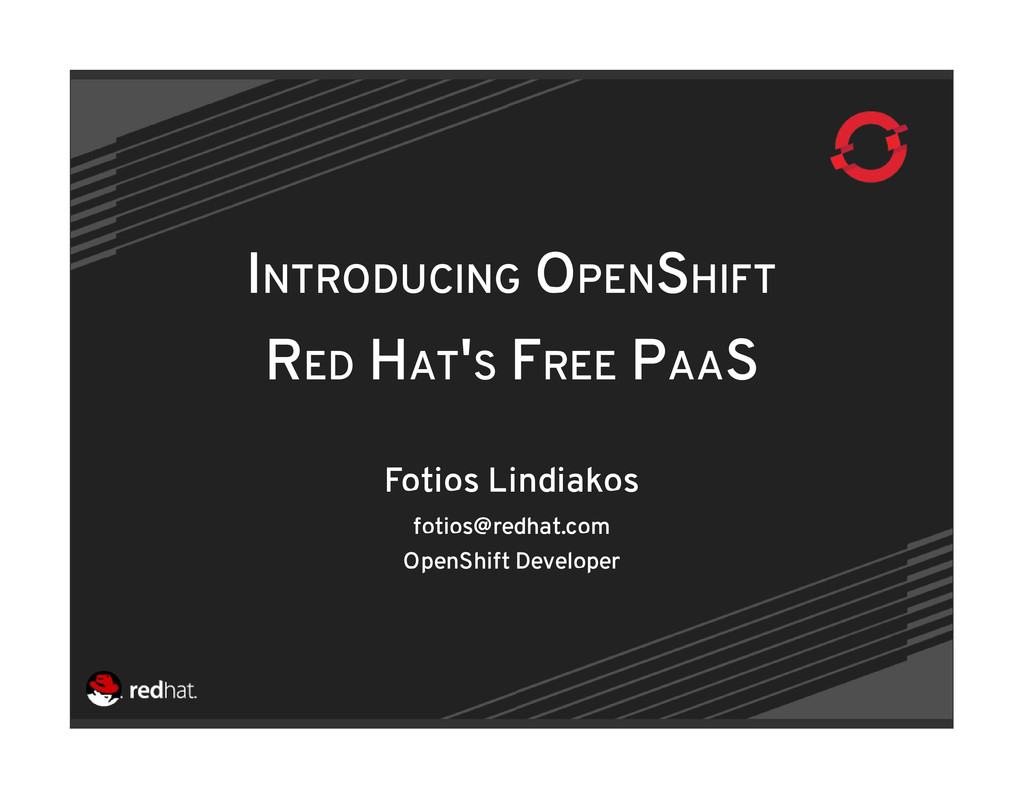 INTRODUCING OPENSHIFT

RED HAT'S FREE PAAS

Fotios Lindiakos

fotios@redhat.com

OpenShift Developer

redhat.